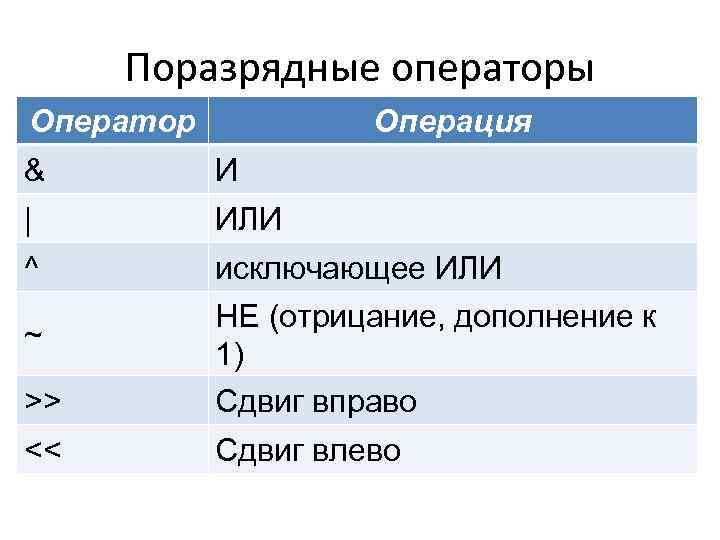 Поразрядные операторы

| Оператор | Операция |
|---|---|
| & | И |
| \| | ИЛИ |
| ^ | исключающее ИЛИ |
| ~ | НЕ (отрицание, дополнение к 1) |
| >> | Сдвиг вправо |
| << | Сдвиг влево |